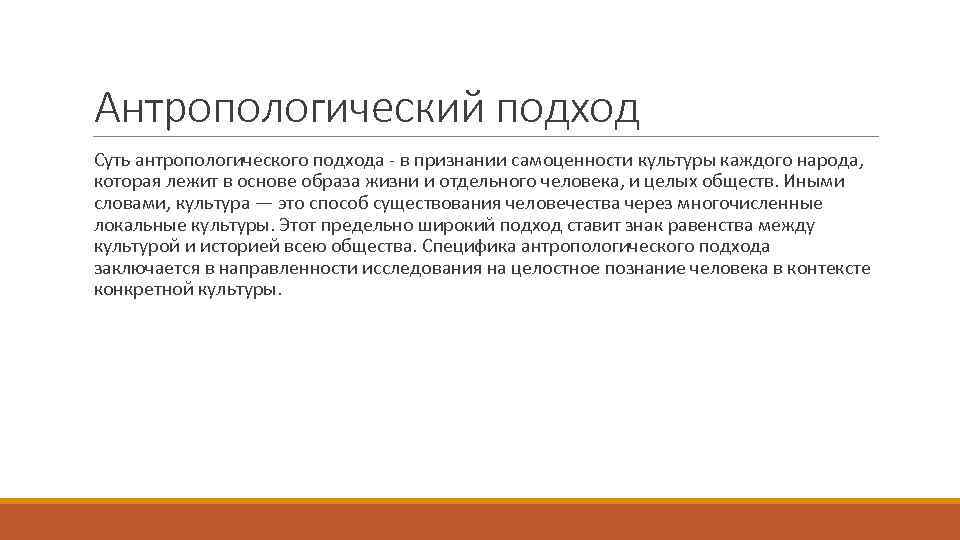 Антропологический подход

Суть антропологического подхода - в признании самоценности культуры каждого народа, которая лежит в основе образа жизни и отдельного человека, и целых обществ. Иными словами, культура — это способ существования человечества через многочисленные локальные культуры. Этот предельно широкий подход ставит знак равенства между культурой и историей всею общества. Специфика антропологического подхода заключается в направленности исследования на целостное познание человека в контексте конкретной культуры.